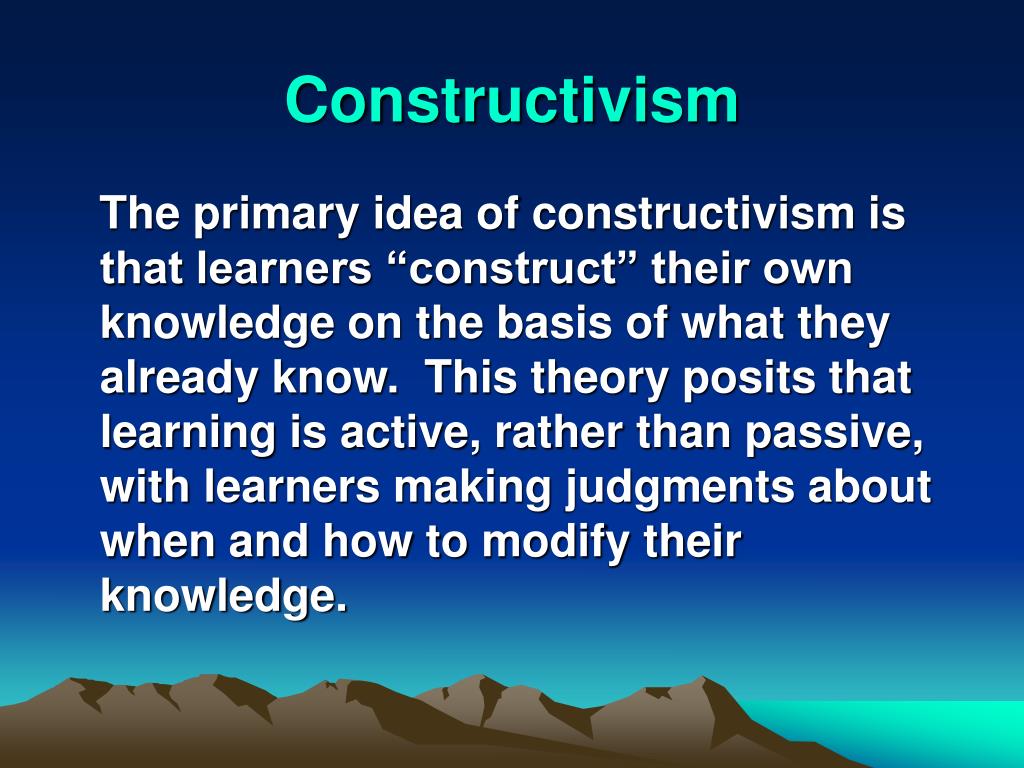 Constructivism

The primary idea of constructivism is that learners “construct” their own knowledge on the basis of what they already know.  This theory posits that learning is active, rather than passive, with learners making judgments about when and how to modify their knowledge.